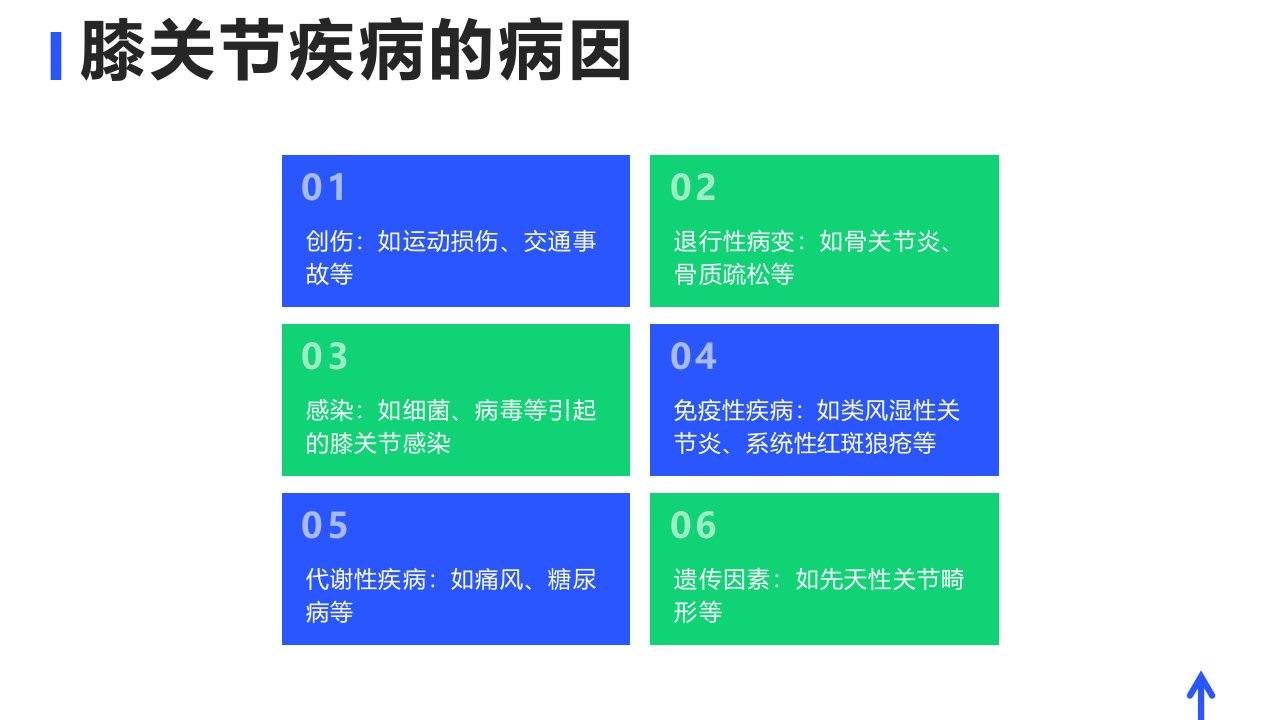 膝关节疾病的病因

01
创伤：如运动损伤、交通事故等

02
退行性病变：如骨关节炎、骨质疏松等

03
感染：如细菌、病毒等引起的膝关节感染

04
免疫性疾病：如类风湿性关节炎、系统性红斑狼疮等

05
代谢性疾病：如痛风、糖尿病等

06
遗传因素：如先天性关节畸形等